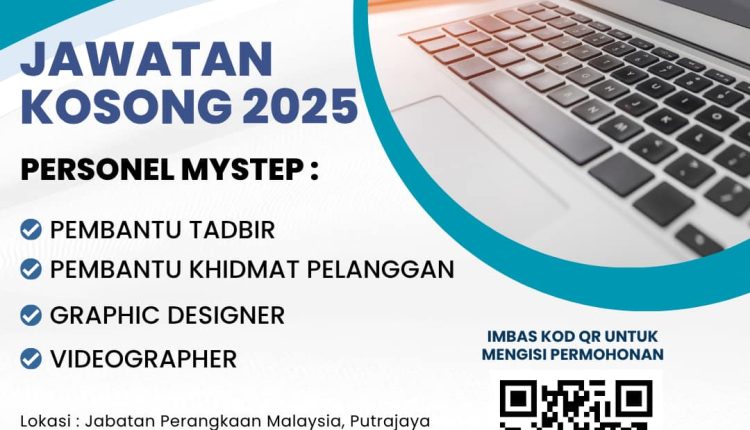 JAWATAN KOSONG 2025

PERSONEL MYSTEP :

PEMBANTU TADBIR
PEMBANTU KHIDMAT PELANGGAN
GRAPHIC DESIGNER
VIDEOGRAPHER

IMBAS KOD QR UNTUK MENGISI PERMOHONAN

Lokasi : Jabatan Perangkaan Malaysia, Putrajaya